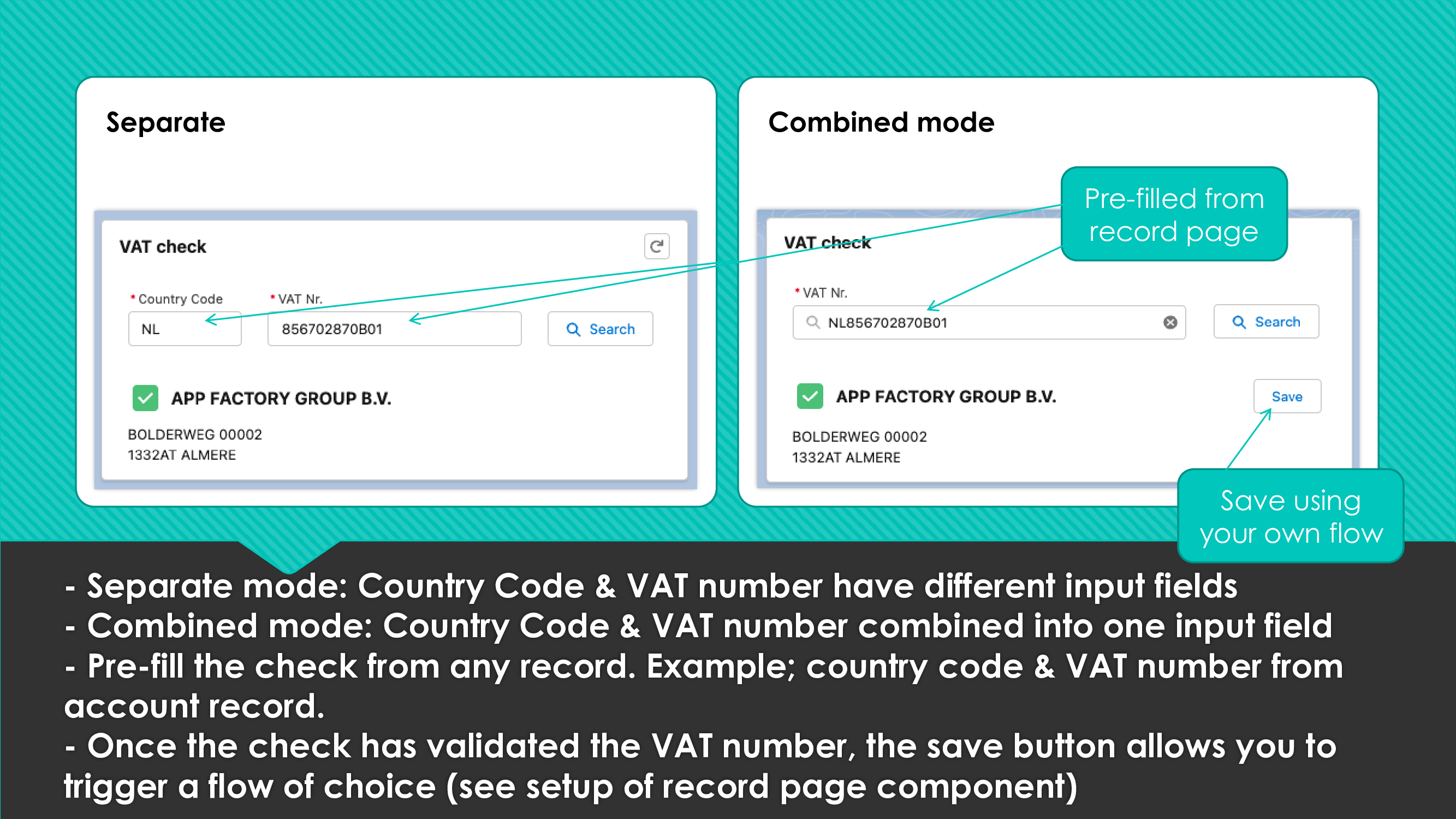 Separate

VAT check

* Country Code
NL

* VAT Nr.
856702870B01

Search

APP FACTORY GROUP B.V.
BOLDERWEG 00002
1332AT ALMERE

Combined mode

Pre-filled from record page

VAT check

* VAT Nr.
NL856702870B01

Search

APP FACTORY GROUP B.V.

Save

BOLDERWEG 00002
1332AT ALMERE

Save using your own flow

- Separate mode: Country Code & VAT number have different input fields
- Combined mode: Country Code & VAT number combined into one input field
- Pre-fill the check from any record. Example; country code & VAT number from account record.
- Once the check has validated the VAT number, the save button allows you to trigger a flow of choice (see setup of record page component)